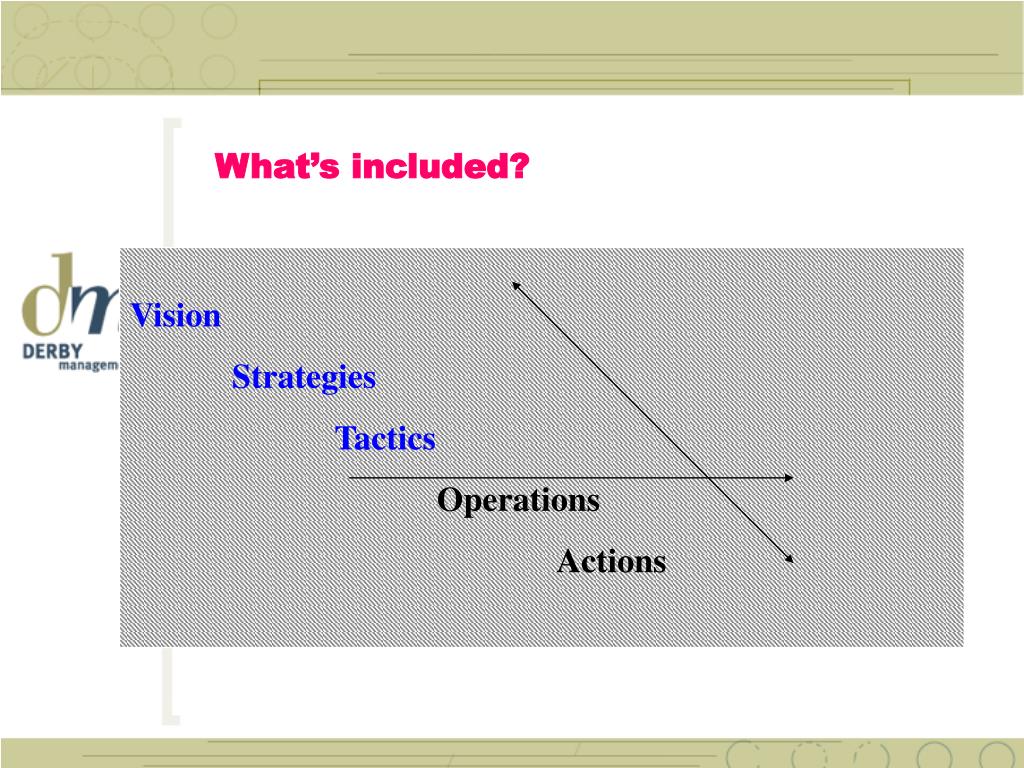 What's included?

dm
DERBY
managem

Vision

Strategies

Tactics

Operations

Actions